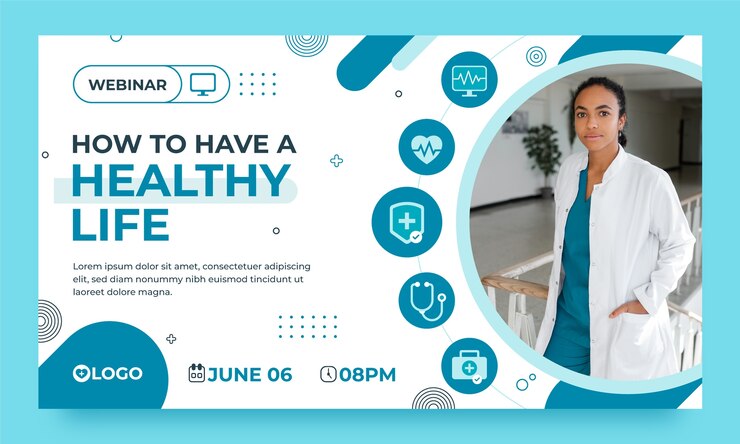 WEBINAR

HOW TO HAVE A
HEALTHY
LIFE

Lorem ipsum dolor sit amet, consectetuer adipiscing elit, sed diam nonummy nibh euismod tincidunt ut laoreet dolore magna.

LOGO

JUNE 06

08PM